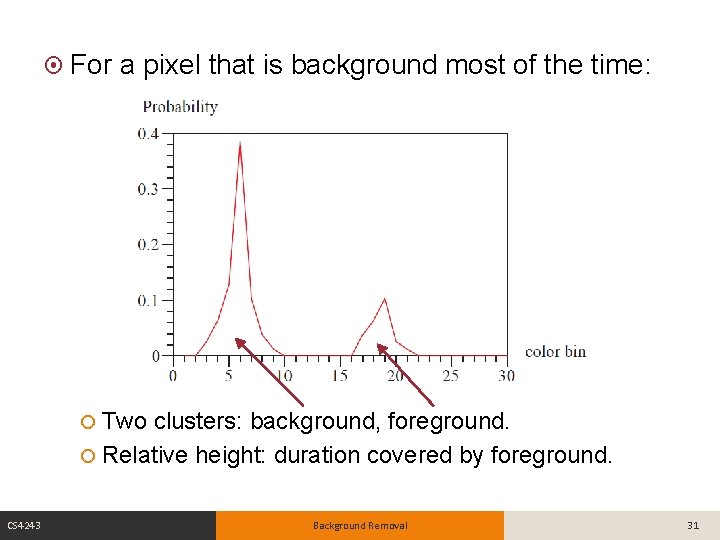 For a pixel that is background most of the time:

Probability

0.4
0.3
0.2
0.1
0

0 5 10 15 20 25 30

color bin

Two clusters: background, foreground.
Relative height: duration covered by foreground.

CS4243

Background Removal

31